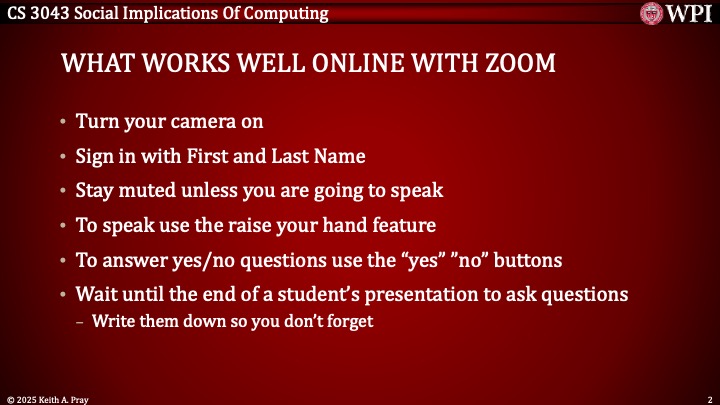 CS 3043 Social Implications Of Computing
WPI

WHAT WORKS WELL ONLINE WITH ZOOM

• Turn your camera on
• Sign in with First and Last Name
• Stay muted unless you are going to speak
• To speak use the raise your hand feature
• To answer yes/no questions use the “yes” ”no” buttons
• Wait until the end of a student’s presentation to ask questions
– Write them down so you don’t forget

© 2025 Keith A. Pray
2